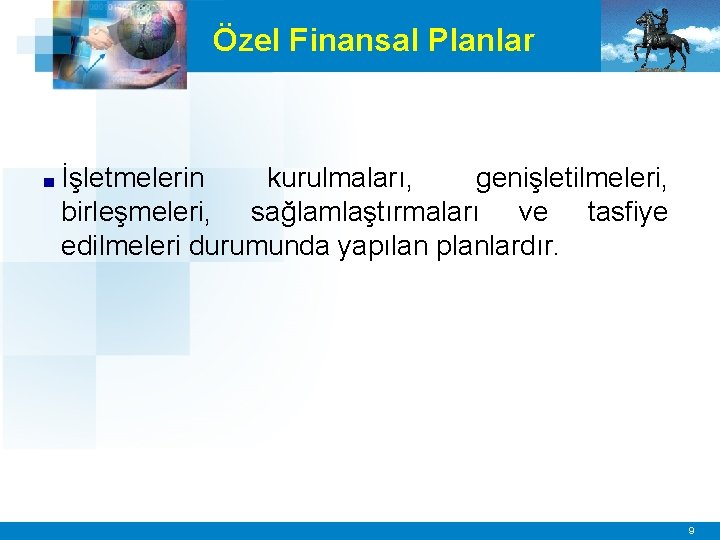 Özel Finansal Planlar

İşletmelerin kurulmaları, genişletilmeleri, birleşmeleri, sağlamlaştırmaları ve tasfiye edilmeleri durumunda yapılan planlardır.

9